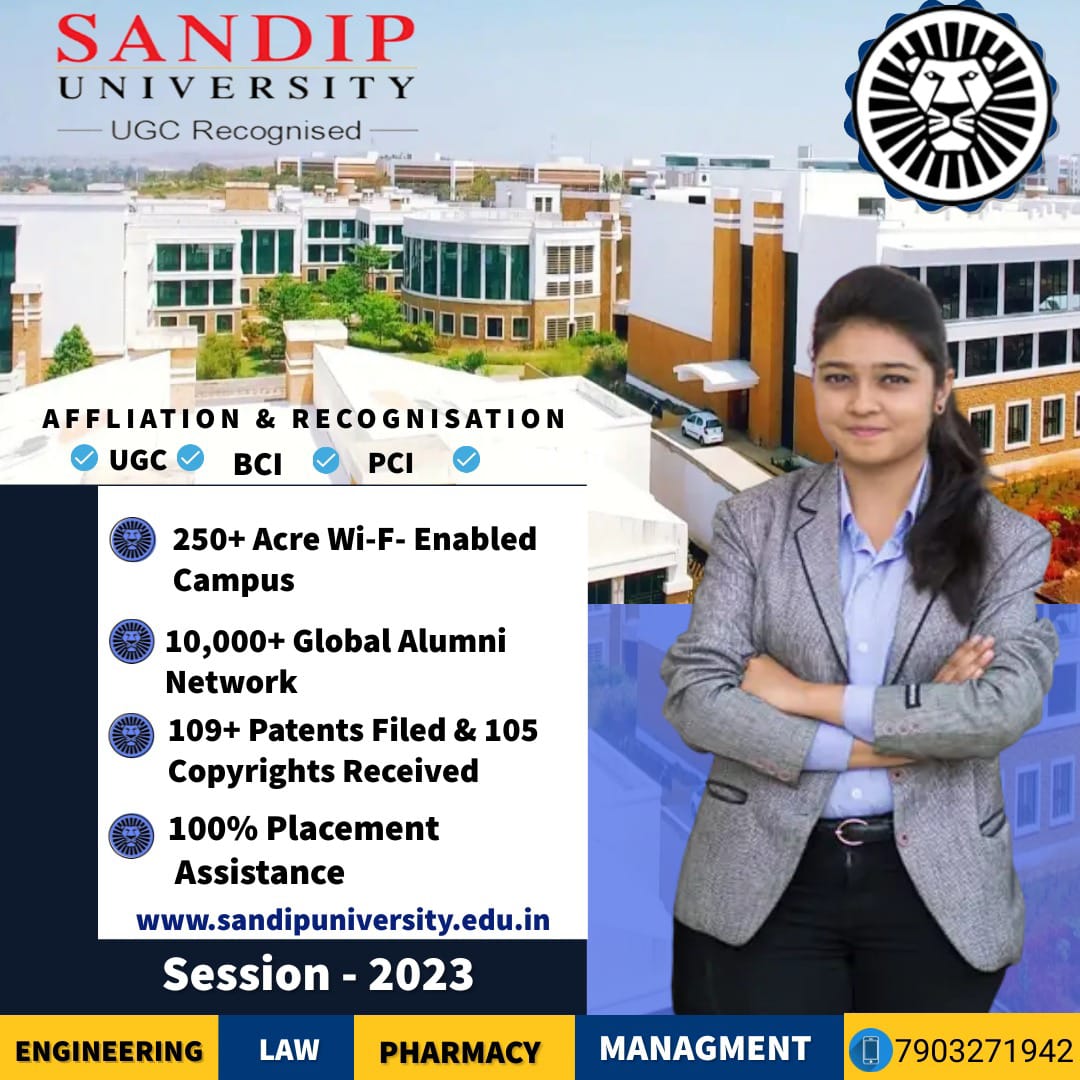 SANDIP UNIVERSITY
UGC Recognised

AFFLIATION & RECOGNISATION
UGC BCI PCI

250+ Acre Wi-F- Enabled Campus

10,000+ Global Alumni Network

109+ Patents Filed & 105 Copyrights Received

100% Placement Assistance

www.sandipuniversity.edu.in

Session - 2023

ENGINEERING LAW PHARMACY MANAGMENT 7903271942